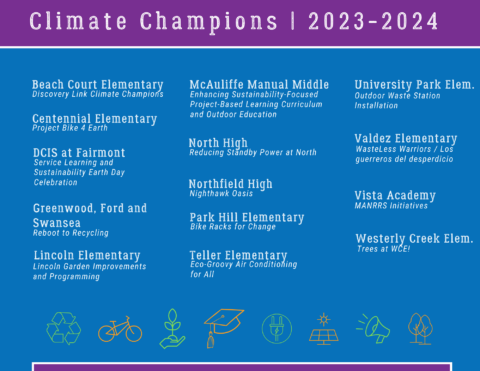 Climate Champions | 2023-2024

Beach Court Elementary
Discovery Link Climate Champions

Centennial Elementary
Project Bike 4 Earth

DCIS at Fairmont
Service Learning and Sustainability Earth Day Celebration

Greenwood, Ford and Swansea
Reboot to Recycling

Lincoln Elementary
Lincoln Garden Improvements and Programming

McAuliffe Manual Middle
Enhancing Sustainability-Focused Project-Based Learning Curriculum and Outdoor Education

North High
Reducing Standby Power at North

Northfield High
Nighthawk Oasis

Park Hill Elementary
Bike Racks for Change

Teller Elementary
Eco-Groovy Air Conditioning for All

University Park Elem.
Outdoor Waste Station Installation

Valdez Elementary
WasteLess Warriors / Los guerreros del desperdicio

Vista Academy
MANRRS Initiatives

Westerly Creek Elem.
Trees at WCE!